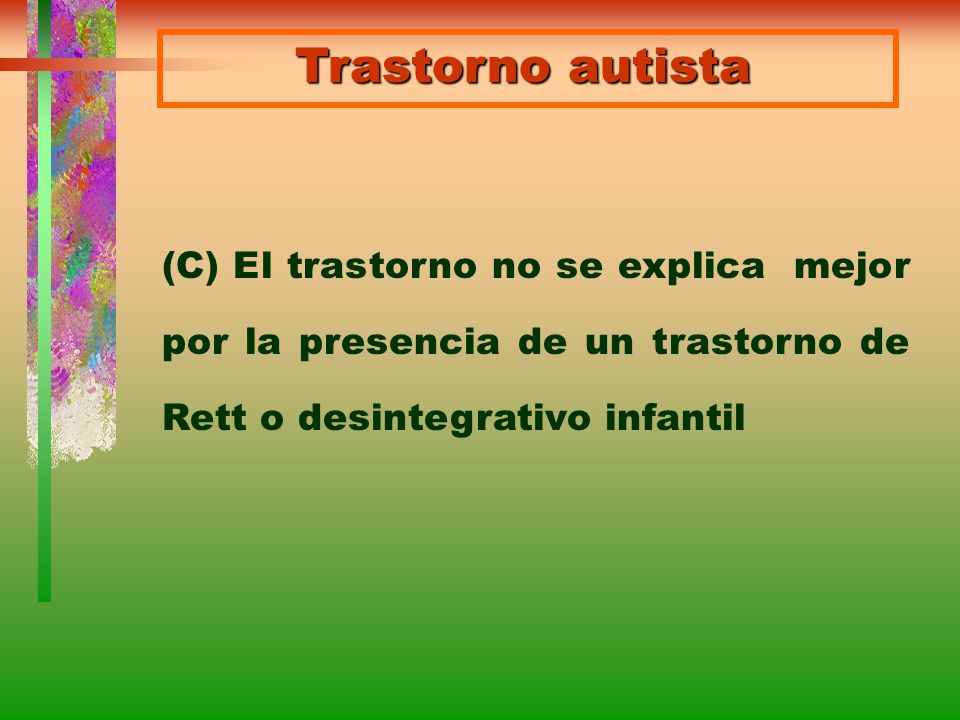 Trastorno autista

(C) El trastorno no se explica mejor por la presencia de un trastorno de Rett o desintegrativo infantil